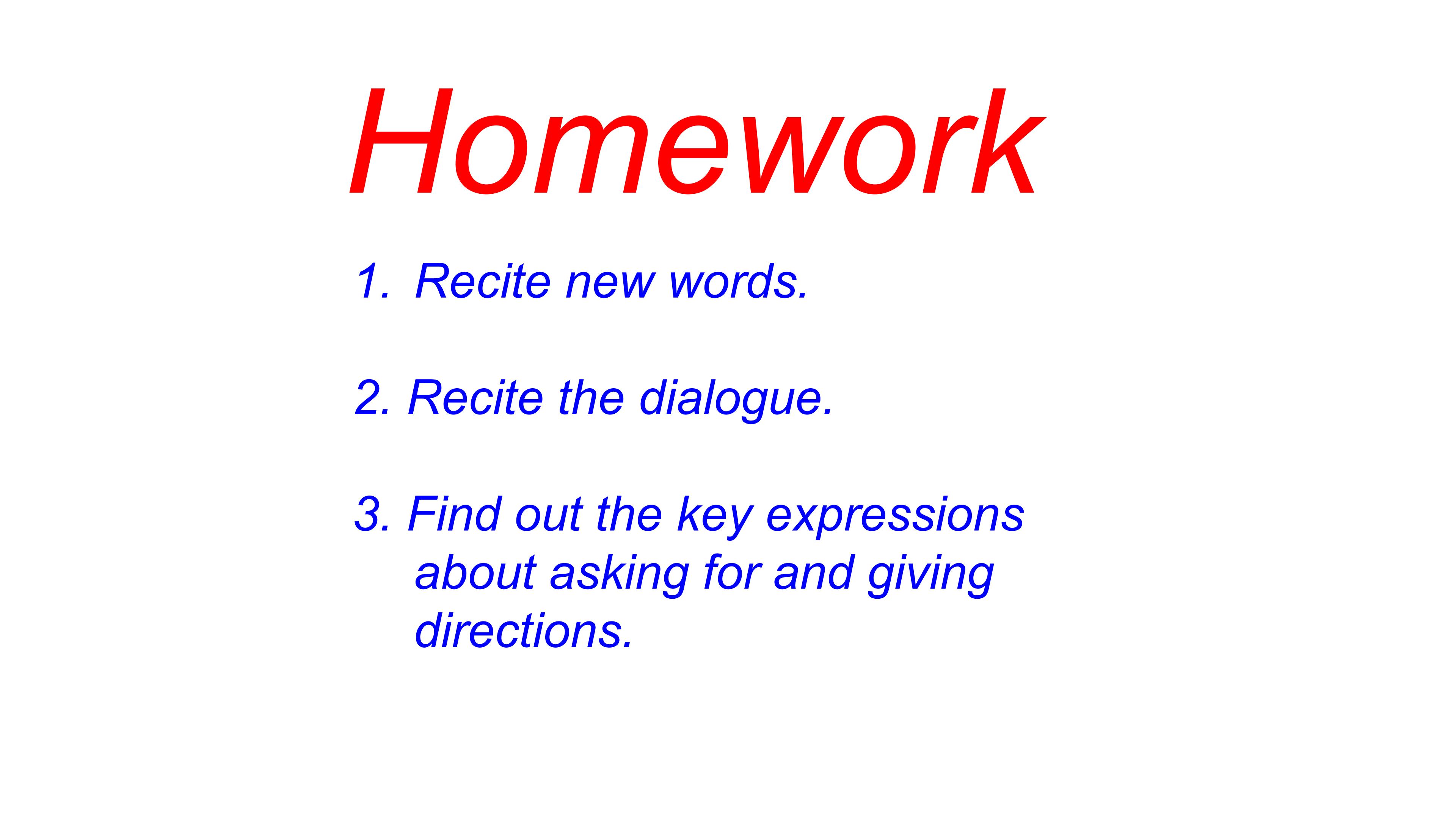 Homework

1. Recite new words.

2. Recite the dialogue.

3. Find out the key expressions about asking for and giving directions.